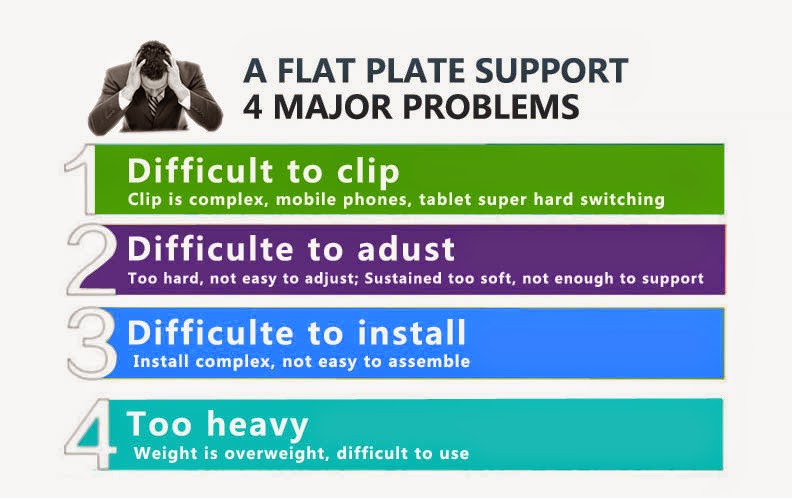 A FLAT PLATE SUPPORT
4 MAJOR PROBLEMS

1 Difficult to clip
Clip is complex, mobile phones, tablet super hard switching

2 Difficulte to adust
Too hard, not easy to adjust; Sustained too soft, not enough to support

3 Difficulte to install
Install complex, not easy to assemble

4 Too heavy
Weight is overweight, difficult to use